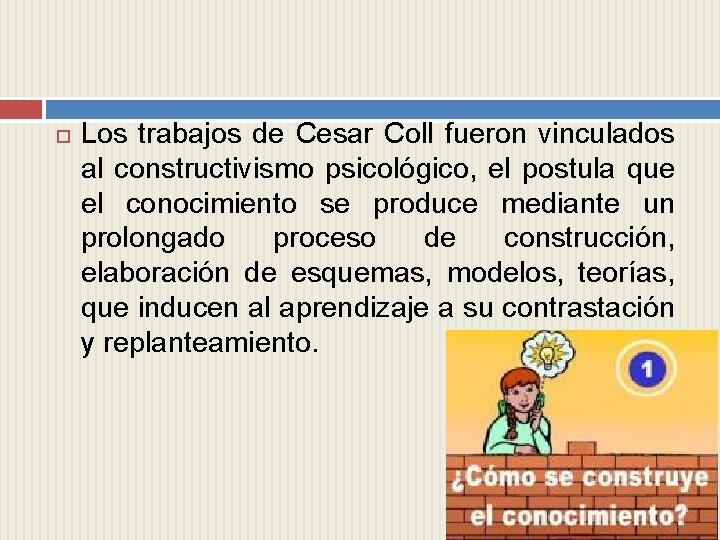 Los trabajos de Cesar Coll fueron vinculados al constructivismo psicológico, el postula que el conocimiento se produce mediante un prolongado proceso de construcción, elaboración de esquemas, modelos, teorías, que inducen al aprendizaje a su contrastación y replanteamiento.

1

¿Cómo se construye el conocimiento?